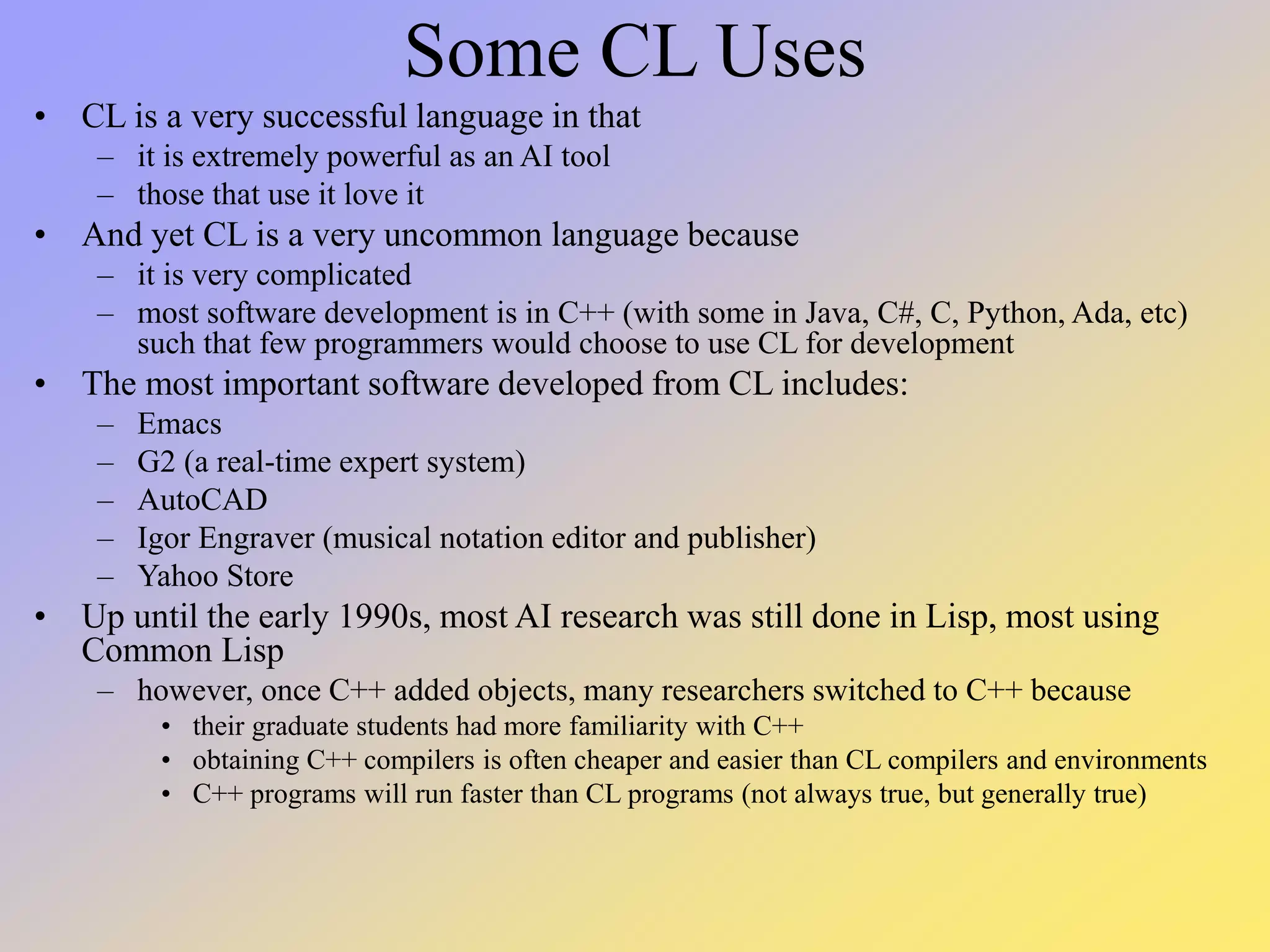 Some CL Uses

• CL is a very successful language in that
 – it is extremely powerful as an AI tool
 – those that use it love it
• And yet CL is a very uncommon language because
 – it is very complicated
 – most software development is in C++ (with some in Java, C#, C, Python, Ada, etc) such that few programmers would choose to use CL for development
• The most important software developed from CL includes:
 – Emacs
 – G2 (a real-time expert system)
 – AutoCAD
 – Igor Engraver (musical notation editor and publisher)
 – Yahoo Store
• Up until the early 1990s, most AI research was still done in Lisp, most using Common Lisp
 – however, once C++ added objects, many researchers switched to C++ because
  • their graduate students had more familiarity with C++
  • obtaining C++ compilers is often cheaper and easier than CL compilers and environments
  • C++ programs will run faster than CL programs (not always true, but generally true)